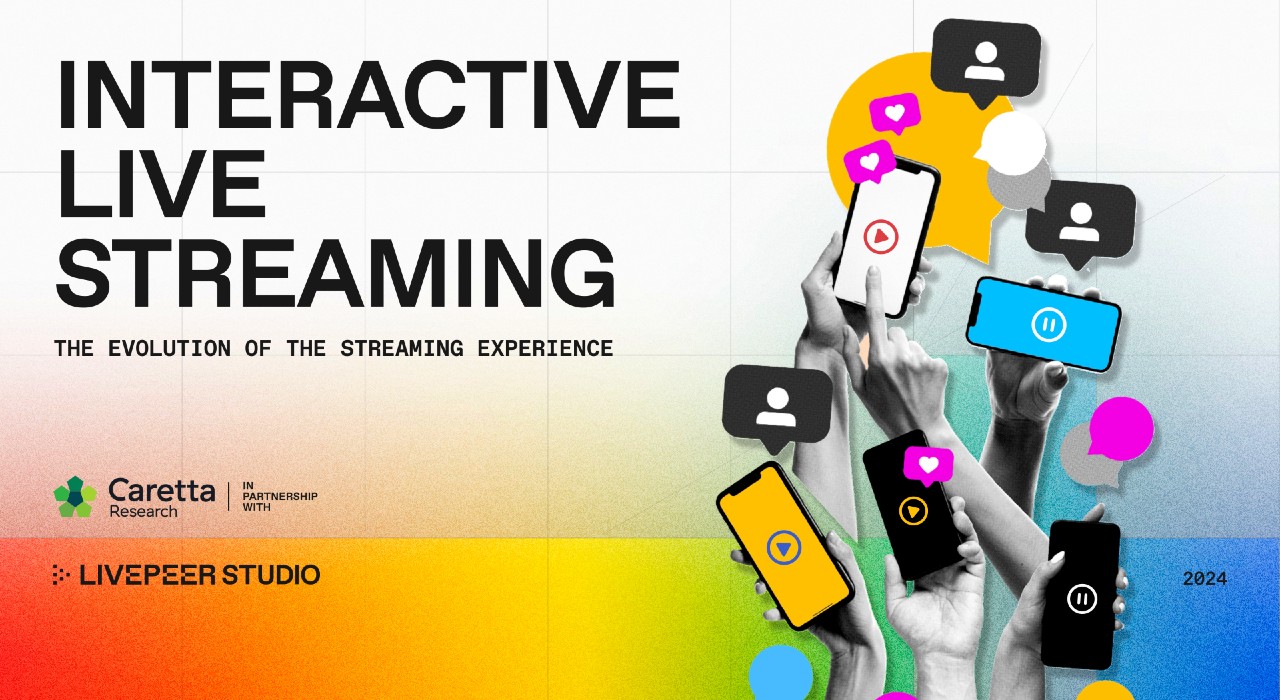 INTERACTIVE LIVE STREAMING

THE EVOLUTION OF THE STREAMING EXPERIENCE

Caretta Research | IN PARTNERSHIP WITH

LIVEPEER STUDIO

2024